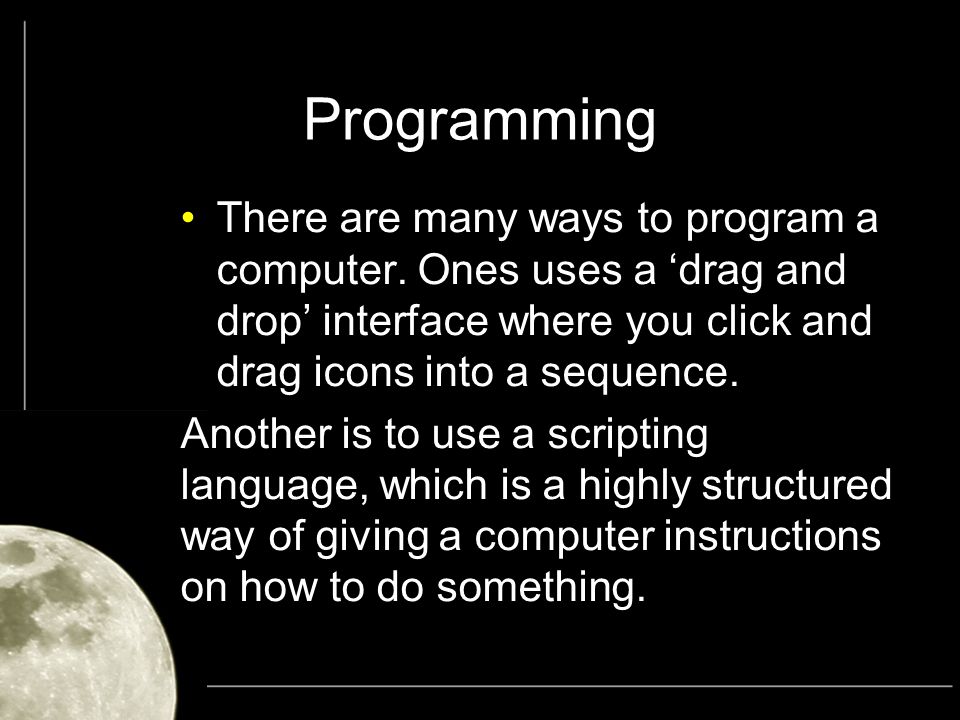 Programming

• There are many ways to program a computer. Ones uses a ‘drag and drop’ interface where you click and drag icons into a sequence.

Another is to use a scripting language, which is a highly structured way of giving a computer instructions on how to do something.